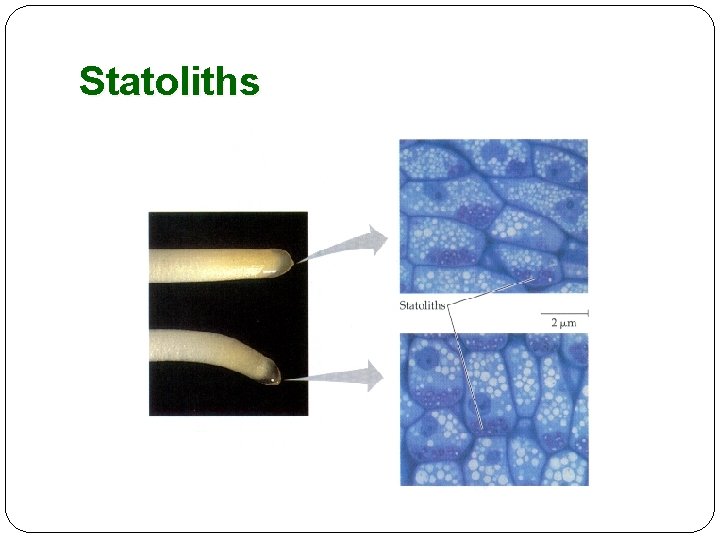 Statoliths

Statoliths

2 μm